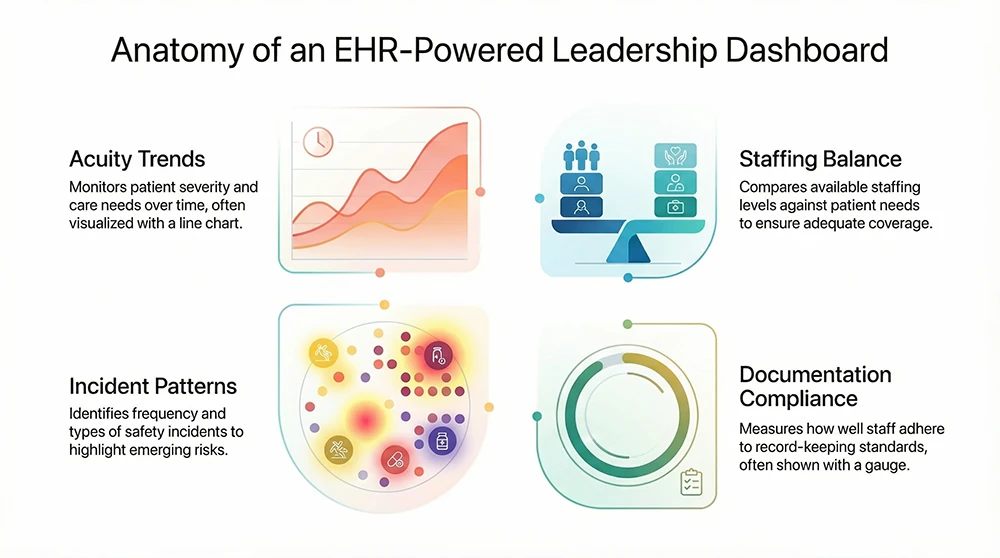 Anatomy of an EHR-Powered Leadership Dashboard

Acuity Trends
Monitors patient severity and care needs over time, often visualized with a line chart.

Staffing Balance
Compares available staffing levels against patient needs to ensure adequate coverage.

Incident Patterns
Identifies frequency and types of safety incidents to highlight emerging risks.

Documentation Compliance
Measures how well staff adhere to record-keeping standards, often shown with a gauge.